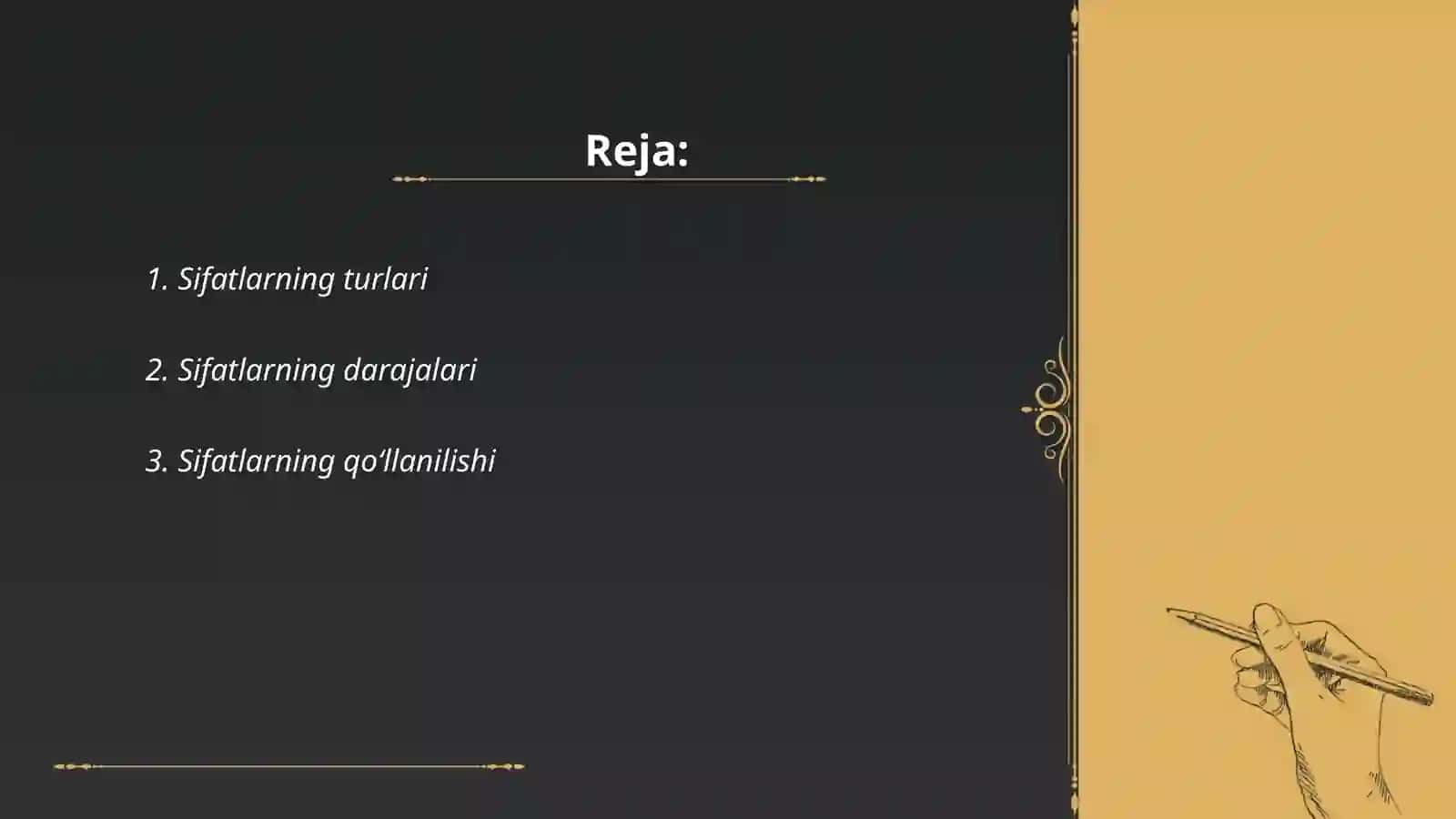 Reja:

1. Sifatlarning turlari

2. Sifatlarning darajalari

3. Sifatlarning qo‘llanilishi